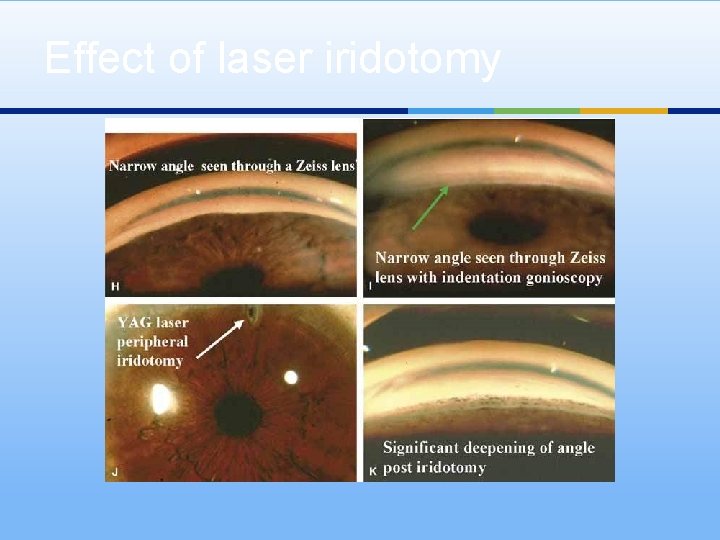 Effect of laser iridotomy

Narrow angle seen through a Zeiss lens

H

Narrow angle seen through Zeiss lens with indentation gonioscopy

I

YAG laser peripheral iridotomy

J

Significant deepening of angle post iridotomy

K